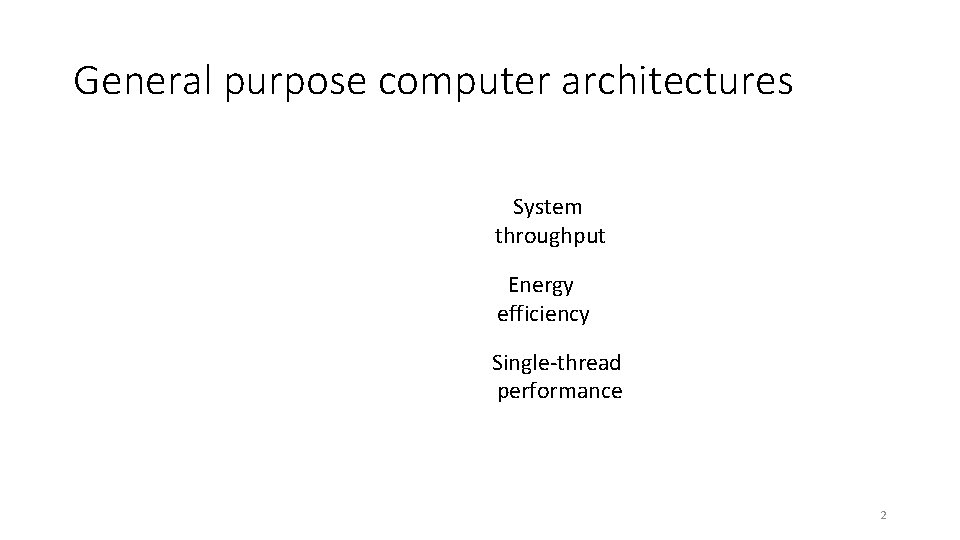 General purpose computer architectures

System throughput

Energy efficiency

Single-thread performance

2